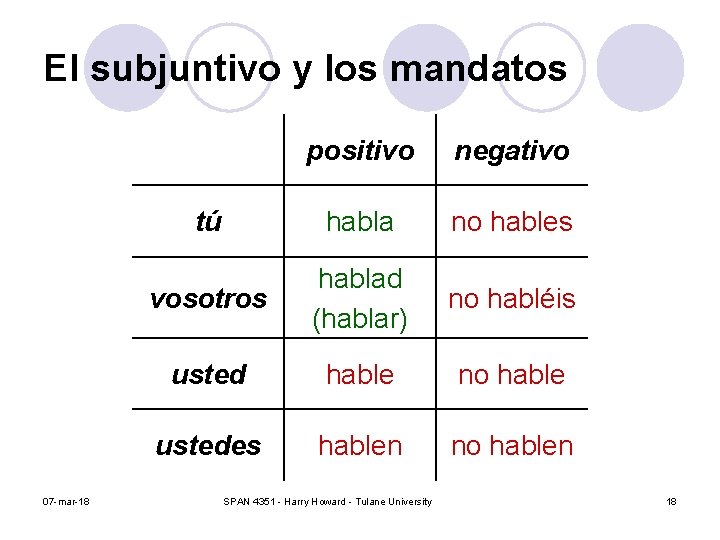 El subjuntivo y los mandatos

| | positivo | negativo |
|---|---|---|
| tú | habla | no hables |
| vosotros | hablad (hablar) | no habléis |
| usted | hable | no hable |
| ustedes | hablen | no hablen |

07-mar-18

SPAN 4351 - Harry Howard - Tulane University

18